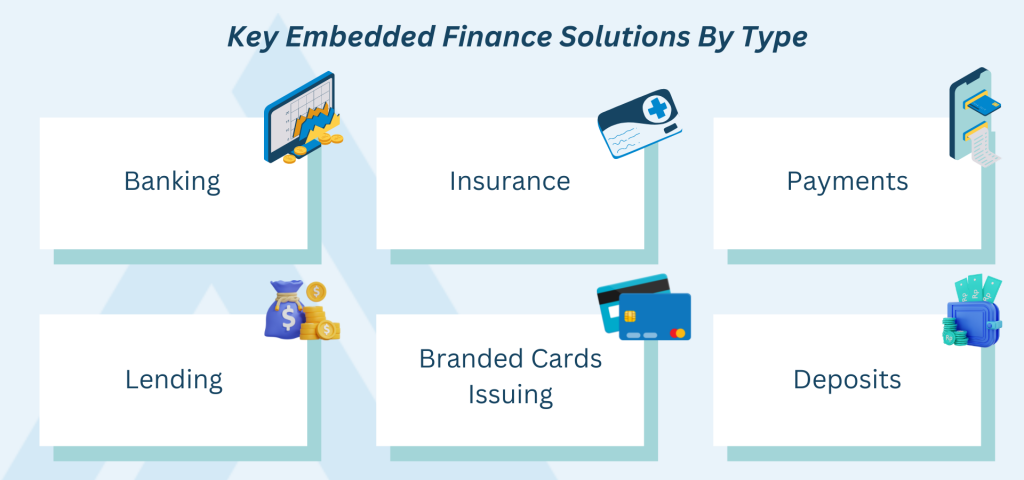 Key Embedded Finance Solutions By Type

Banking

Insurance

Payments

Lending

Branded Cards Issuing

Deposits